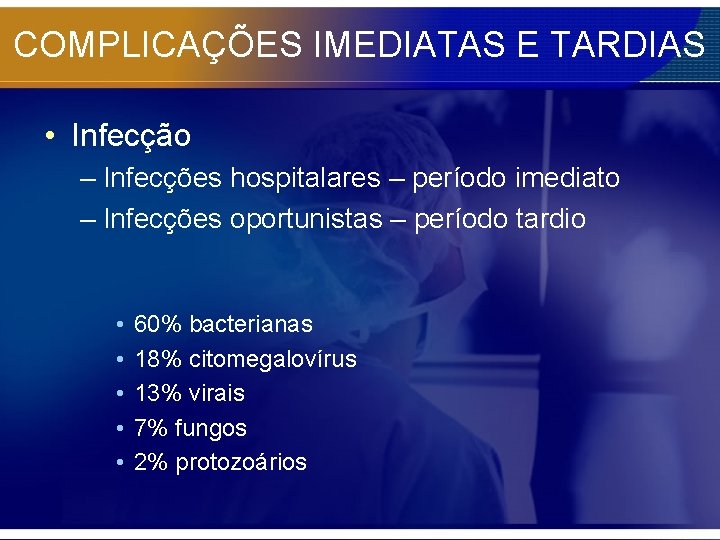 COMPLICAÇÕES IMEDIATAS E TARDIAS

• Infecção
– Infecções hospitalares – período imediato
– Infecções oportunistas – período tardio

• 60% bacterianas
• 18% citomegalovírus
• 13% virais
• 7% fungos
• 2% protozoários